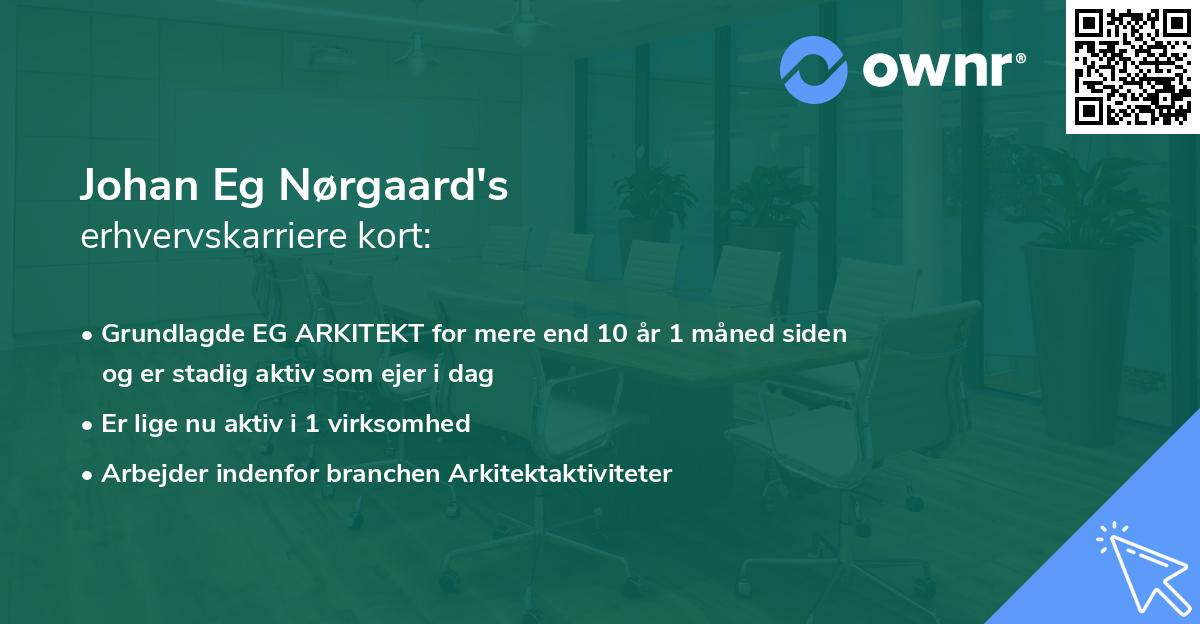 ownr®

Johan Eg Nørgaard's
erhvervskarriere kort:

• Grundlagde EG ARKITEKT for mere end 10 år 1 måned siden og er stadig aktiv som ejer i dag
• Er lige nu aktiv i 1 virksomhed
• Arbejder indenfor branchen Arkitektaktiviteter